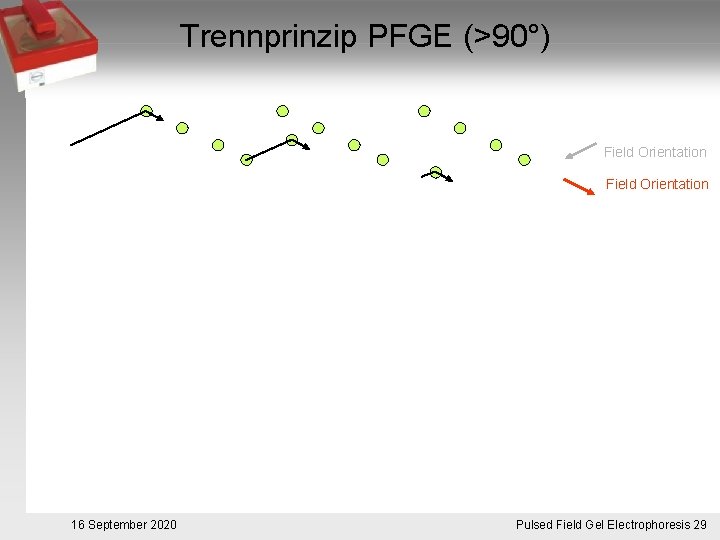 Trennprinzip PFGE (>90°)

Field Orientation

Field Orientation

16 September 2020

Pulsed Field Gel Electrophoresis 29